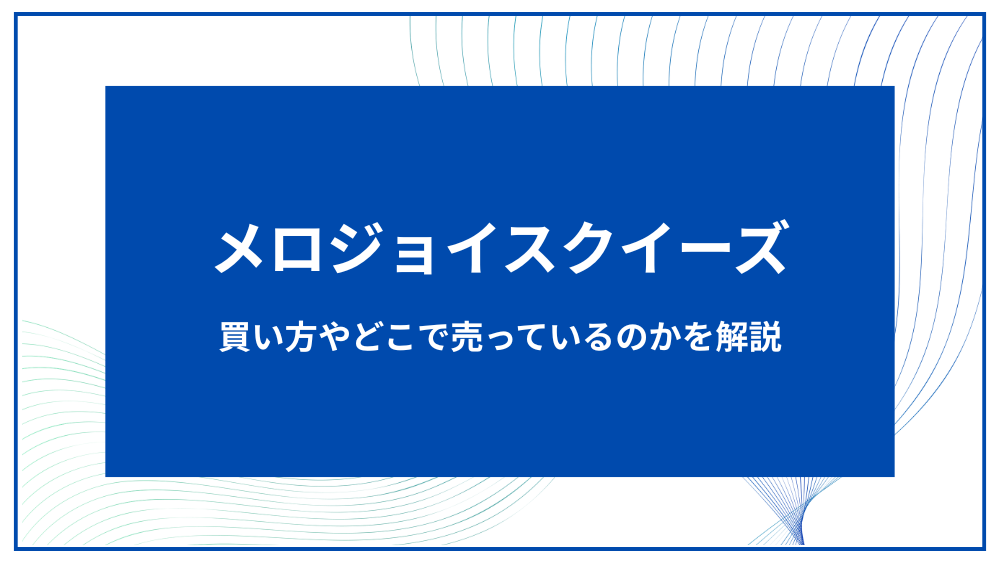 メロジョイスクイーズ

買い方やどこで売っているのかを解説